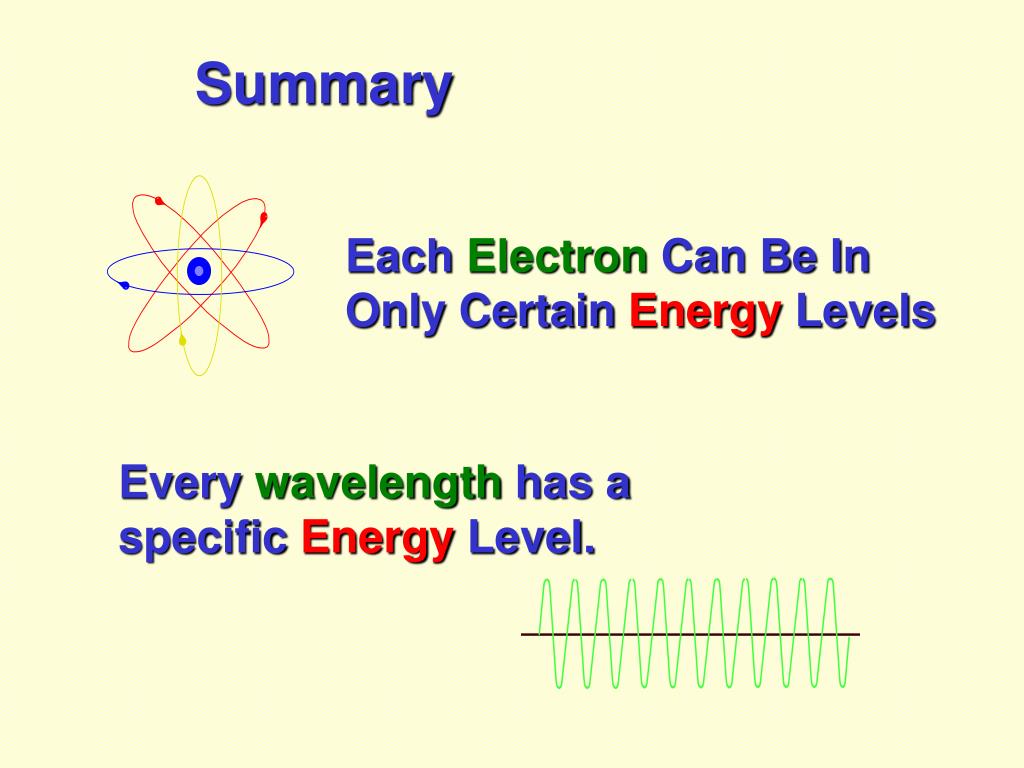 Summary

Each Electron Can Be In Only Certain Energy Levels

Every wavelength has a specific Energy Level.